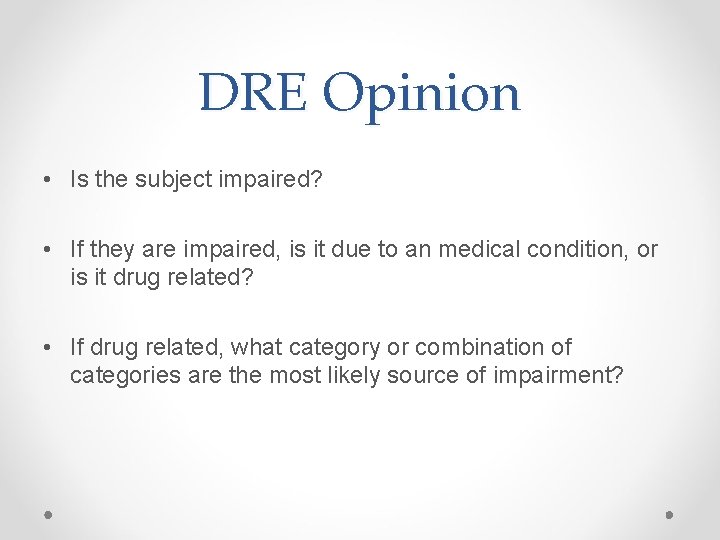 DRE Opinion

• Is the subject impaired?

• If they are impaired, is it due to an medical condition, or is it drug related?

• If drug related, what category or combination of categories are the most likely source of impairment?